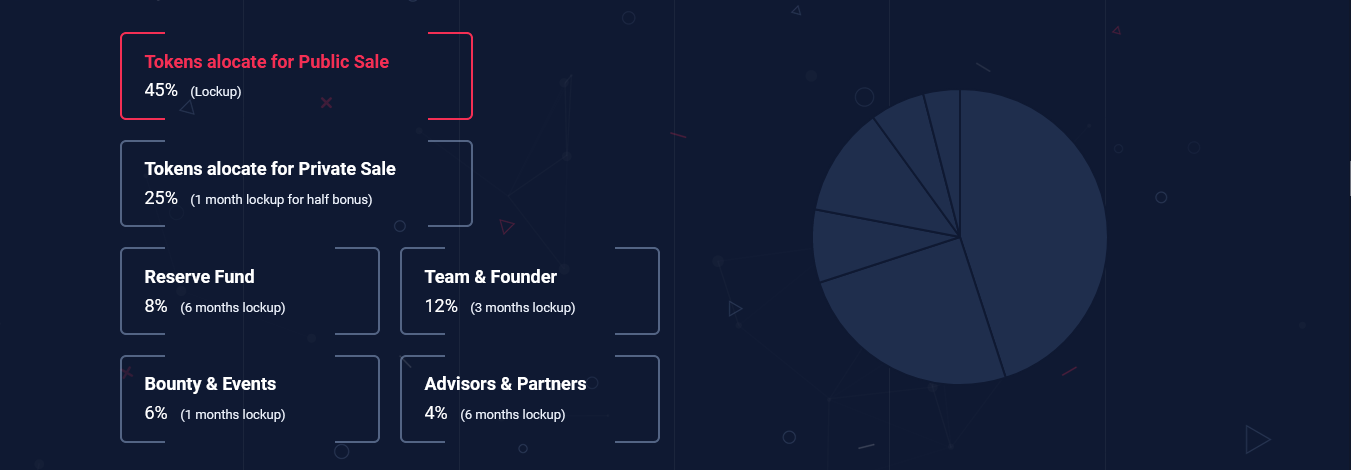 Tokens alocate for Public Sale
45% (Lockup)

Tokens alocate for Private Sale
25% (1 month lockup for half bonus)

Reserve Fund
8% (6 months lockup)

Team & Founder
12% (3 months lockup)

Bounty & Events
6% (1 months lockup)

Advisors & Partners
4% (6 months lockup)